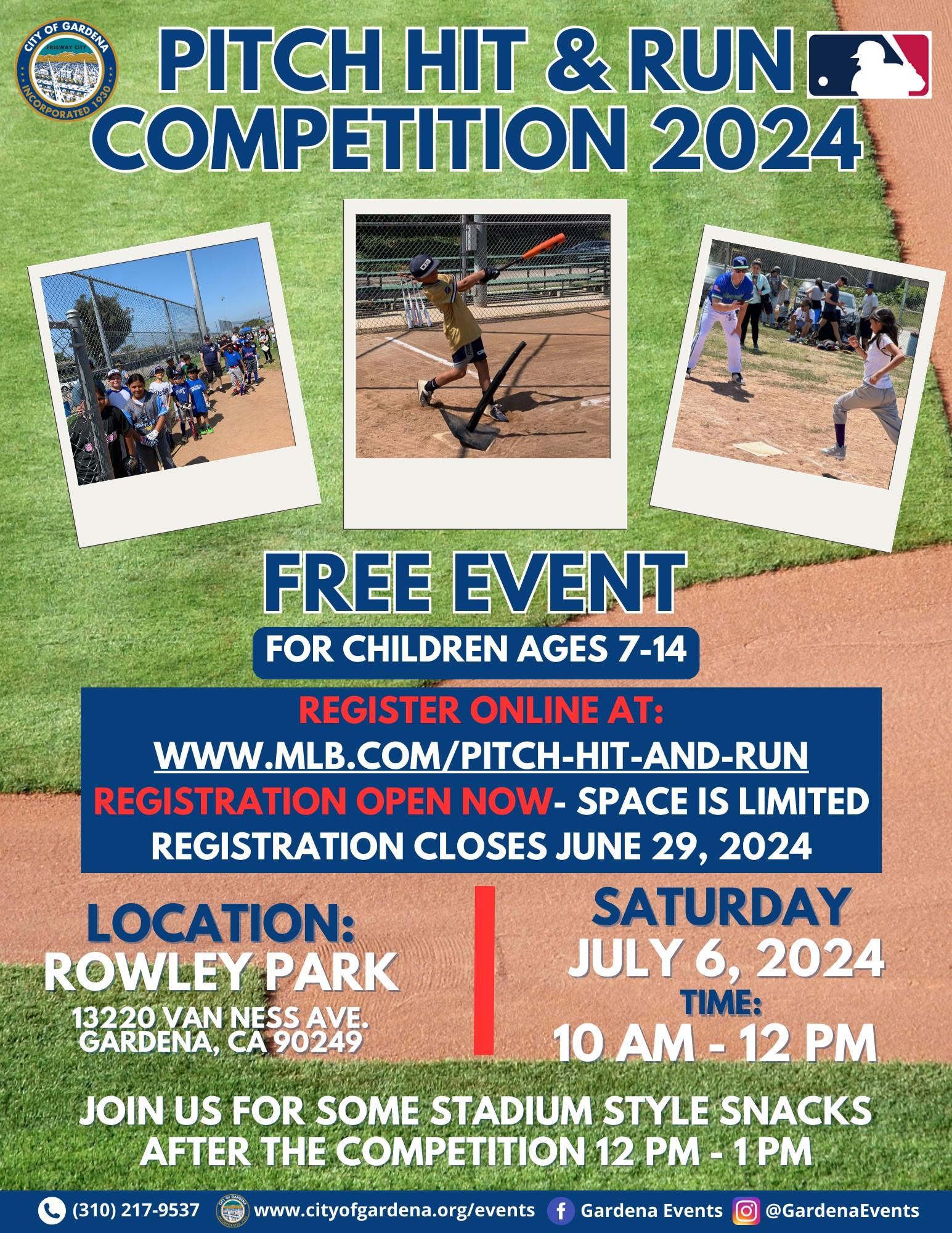 CITY OF GARDENA
FREEWAY CITY
INCORPORATED 1930

PITCH HIT & RUN COMPETITION 2024

FREE EVENT

FOR CHILDREN AGES 7-14

REGISTER ONLINE AT:
WWW.MLB.COM/PITCH-HIT-AND-RUN
REGISTRATION OPEN NOW- SPACE IS LIMITED
REGISTRATION CLOSES JUNE 29, 2024

LOCATION:
ROWLEY PARK
13220 VAN NESS AVE.
GARDENA, CA 90249

SATURDAY
JULY 6, 2024
TIME:
10 AM - 12 PM

JOIN US FOR SOME STADIUM STYLE SNACKS AFTER THE COMPETITION 12 PM - 1 PM

(310) 217-9537 www.cityofgardena.org/events Gardena Events @GardenaEvents